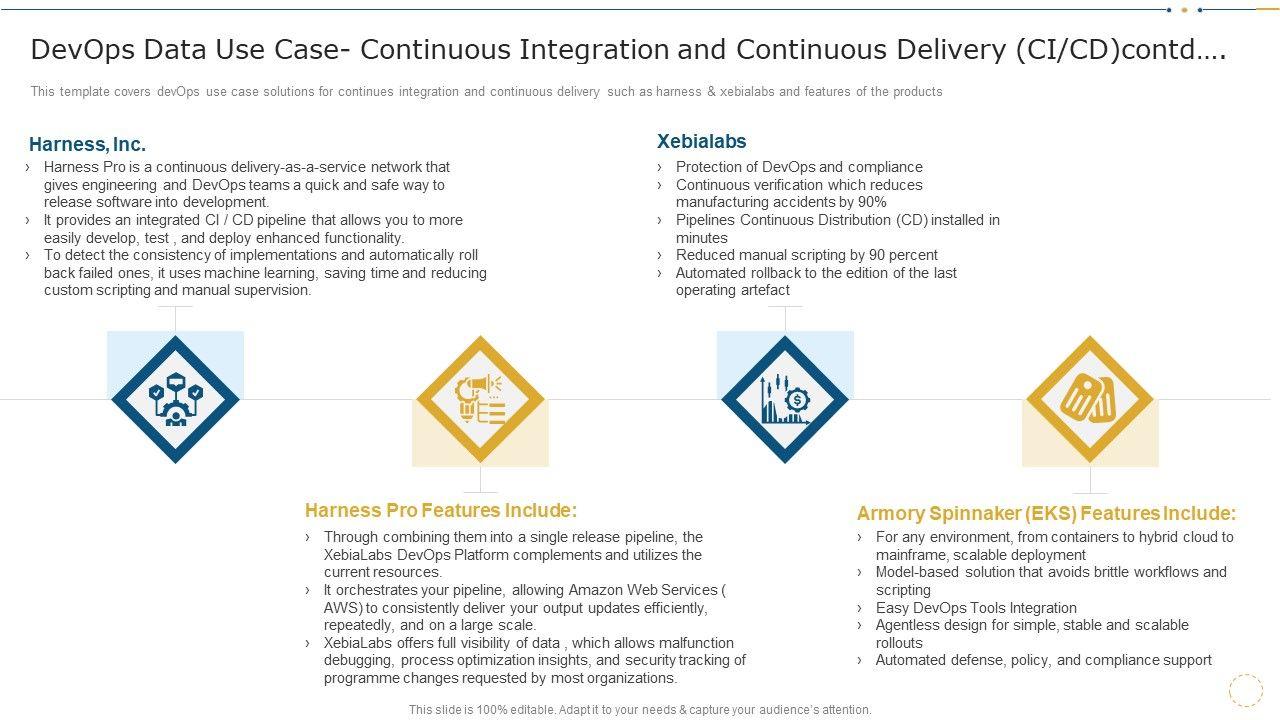 DevOps Data Use Case- Continuous Integration and Continuous Delivery (CI/CD)contd….

This template covers devOps use case solutions for continues integration and continuous delivery such as harness & xebialabs and features of the products

Harness, Inc.

› Harness Pro is a continuous delivery-as-a-service network that gives engineering and DevOps teams a quick and safe way to release software into development.
› It provides an integrated CI / CD pipeline that allows you to more easily develop, test , and deploy enhanced functionality.
› To detect the consistency of implementations and automatically roll back failed ones, it uses machine learning, saving time and reducing custom scripting and manual supervision.

Xebialabs

› Protection of DevOps and compliance
› Continuous verification which reduces manufacturing accidents by 90%
› Pipelines Continuous Distribution (CD) installed in minutes
› Reduced manual scripting by 90 percent
› Automated rollback to the edition of the last operating artefact

Harness Pro Features Include:

› Through combining them into a single release pipeline, the XebiaLabs DevOps Platform complements and utilizes the current resources.
› It orchestrates your pipeline, allowing Amazon Web Services ( AWS) to consistently deliver your output updates efficiently, repeatedly, and on a large scale.
› XebiaLabs offers full visibility of data , which allows malfunction debugging, process optimization insights, and security tracking of programme changes requested by most organizations.

Armory Spinnaker (EKS) Features Include:

› For any environment, from containers to hybrid cloud to mainframe, scalable deployment
› Model-based solution that avoids brittle workflows and scripting
› Easy DevOps Tools Integration
› Agentless design for simple, stable and scalable rollouts
› Automated defense, policy, and compliance support

This slide is 100% editable. Adapt it to your needs & capture your audience's attention.